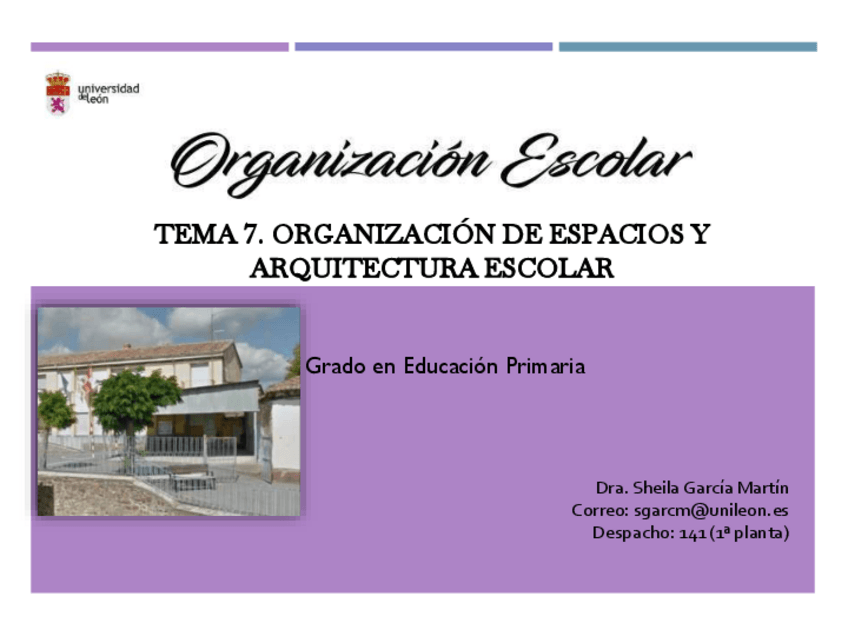 universidad de león

Organización Escolar

TEMA 7. ORGANIZACIÓN DE ESPACIOS Y ARQUITECTURA ESCOLAR

Grado en Educación Primaria

Dra. Sheila García Martín
Correo: sgarcm@unileon.es
Despacho: 141 (1ª planta)